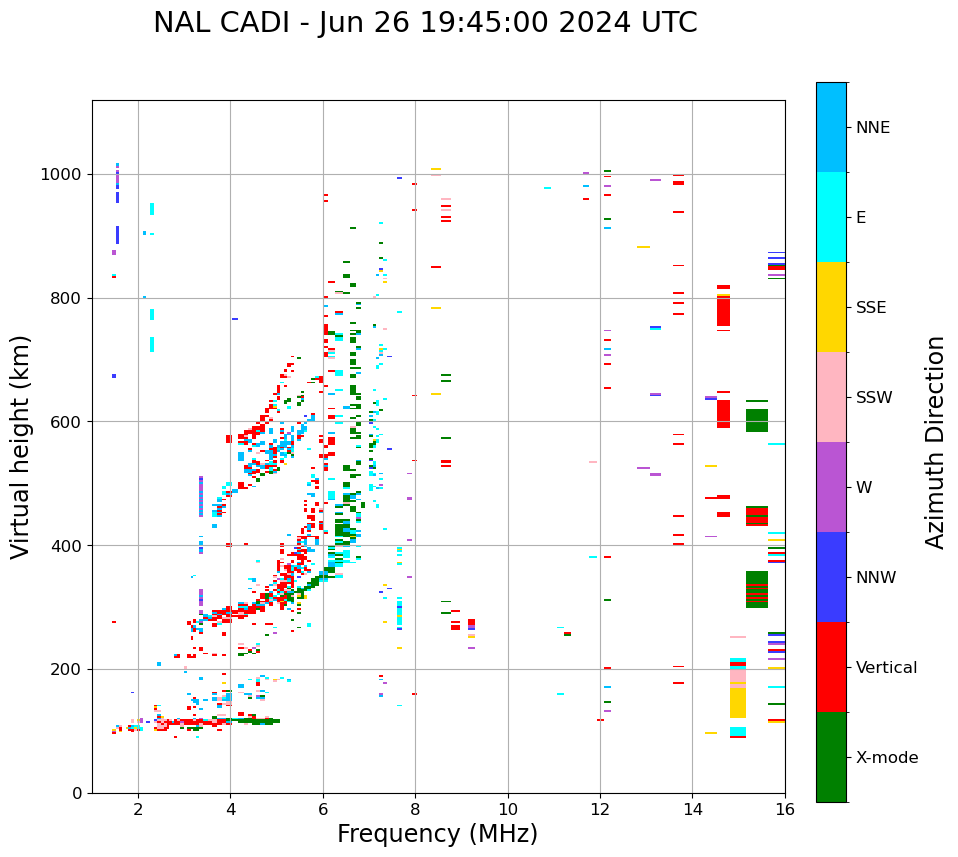 NAL CADI - Jun 26 19:45:00 2024 UTC

Virtual height (km)

1000
800
600
400
200
0

2
4
6
8
10
12
14
16

Frequency (MHz)

NNE
E
SSE
SSW
W
NNW
Vertical
X-mode

Azimuth Direction